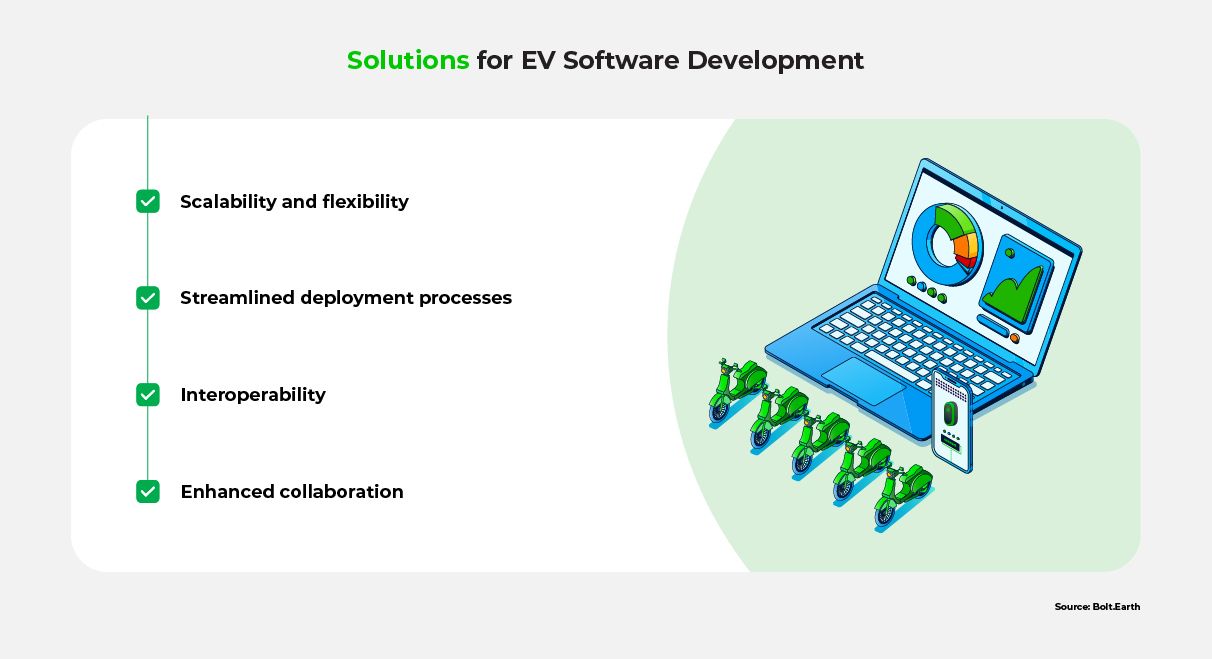 Solutions for EV Software Development

Scalability and flexibility

Streamlined deployment processes

Interoperability

Enhanced collaboration

Source: Bolt.Earth